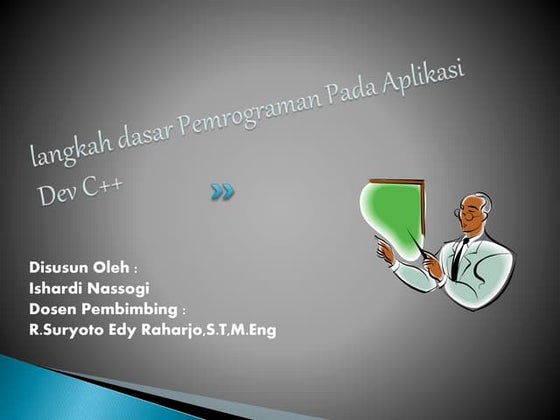 langkah dasar Pemrograman Pada Aplikasi Dev C++

Disusun Oleh :
Ishardi Nassogi
Dosen Pembimbing :
R.Suryoto Edy Raharjo,S.T,M.Eng